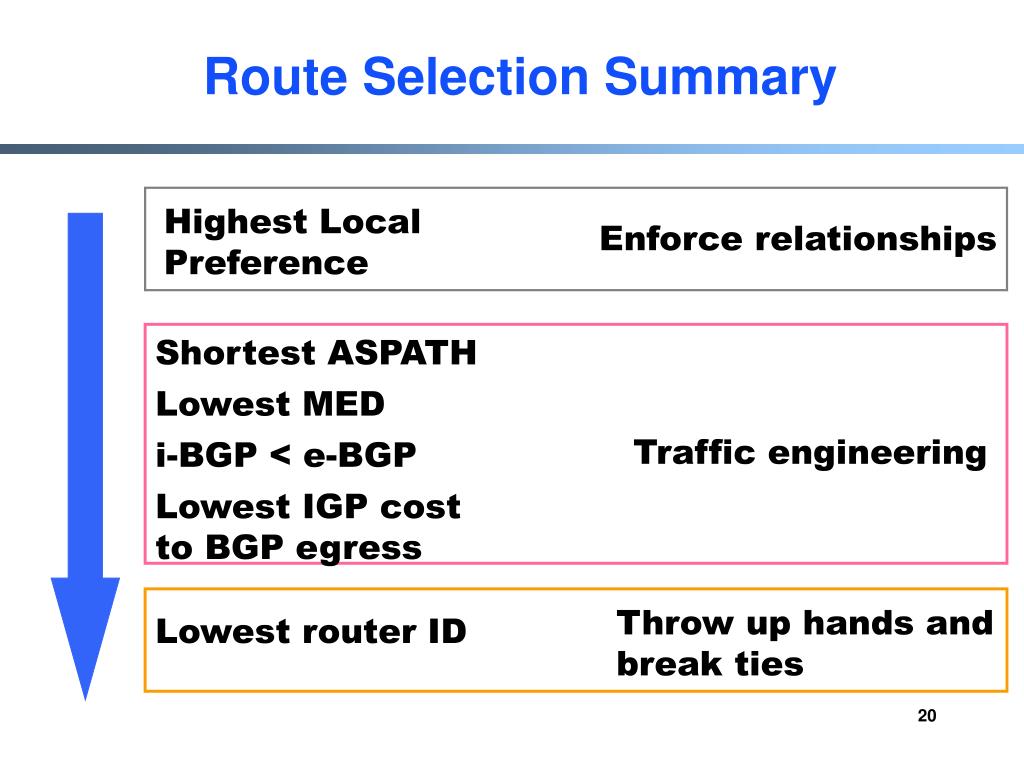 Route Selection Summary

Highest Local Preference

Enforce relationships

Shortest ASPATH

Lowest MED

i-BGP < e-BGP

Lowest IGP cost to BGP egress

Traffic engineering

Lowest router ID

Throw up hands and break ties

20